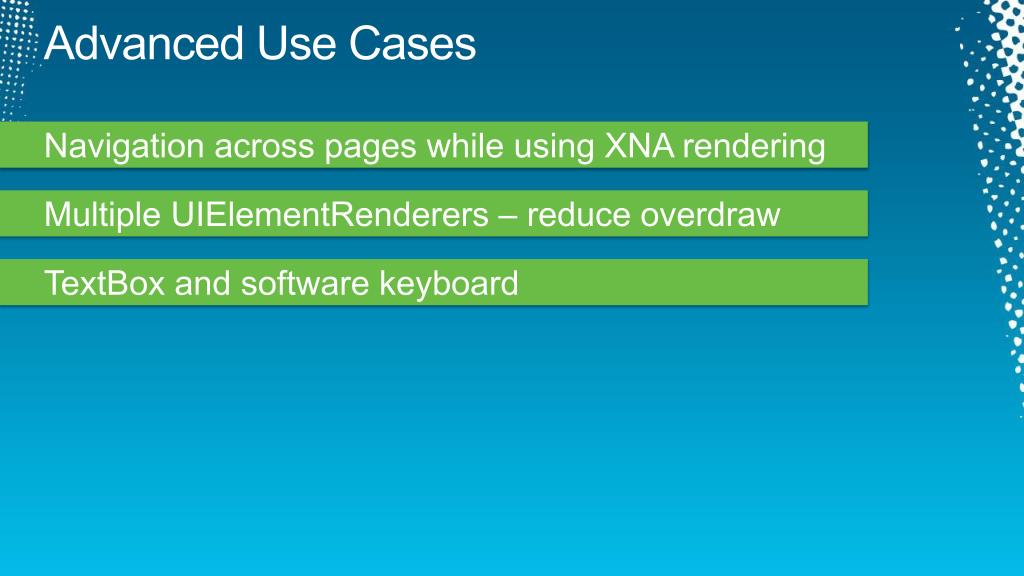 Advanced Use Cases

Navigation across pages while using XNA rendering

Multiple UIElementRenderers – reduce overdraw

TextBox and software keyboard